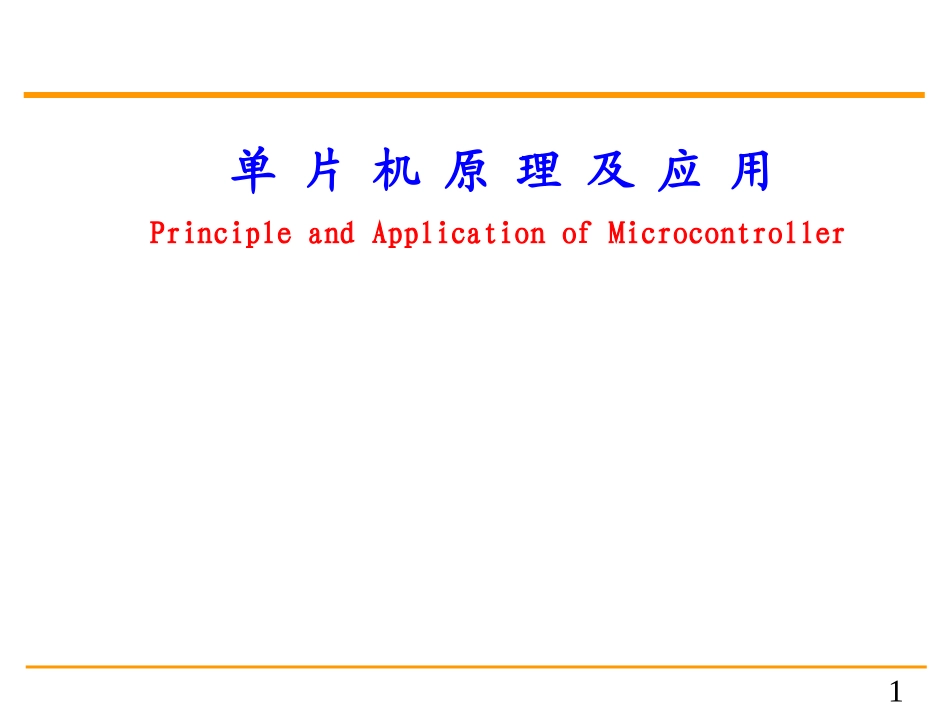 单 片 机 原 理 及 应 用

Principle and Application of Microcontroller

1